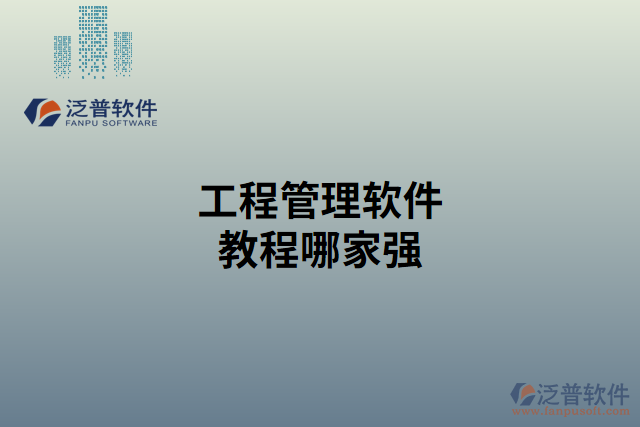 泛普软件
FANPU SOFTWARE

工程管理软件
教程哪家强

泛普软件
www.fanpusoft.com